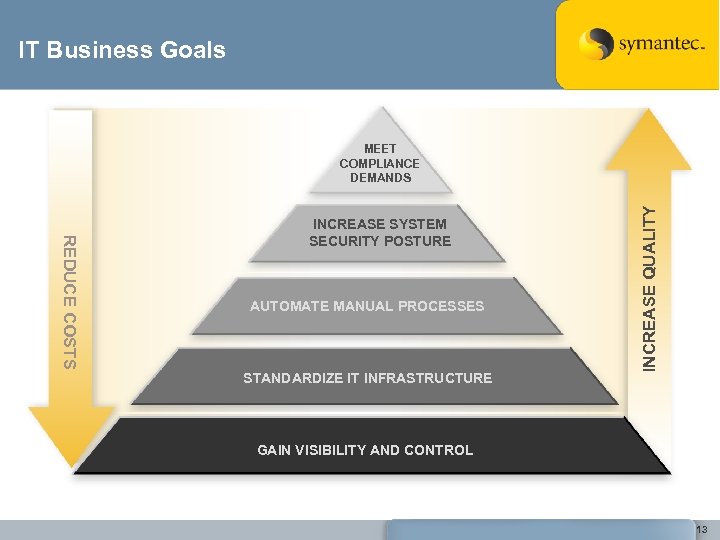 IT Business Goals

symantec.

REDUCE COSTS

MEET COMPLIANCE DEMANDS

INCREASE SYSTEM SECURITY POSTURE

AUTOMATE MANUAL PROCESSES

STANDARDIZE IT INFRASTRUCTURE

GAIN VISIBILITY AND CONTROL

INCREASE QUALITY

13